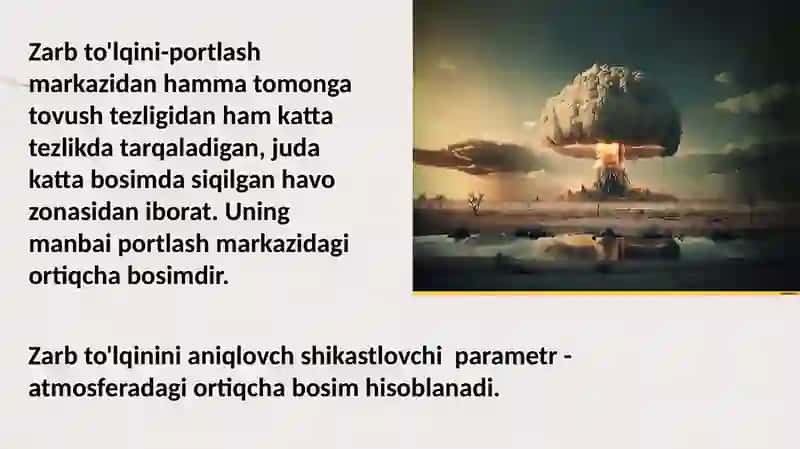 Zarb to'lqini-portlash markazidan hamma tomonga tovush tezligidan ham katta tezlikda tarqaladigan, juda katta bosimda siqilgan havo zonasidan iborat. Uning manbai portlash markazidagi ortiqcha bosimdir.

Zarb to'lqinini aniqlovch shikastlovchi parametr - atmosferadagi ortiqcha bosim hisoblanadi.